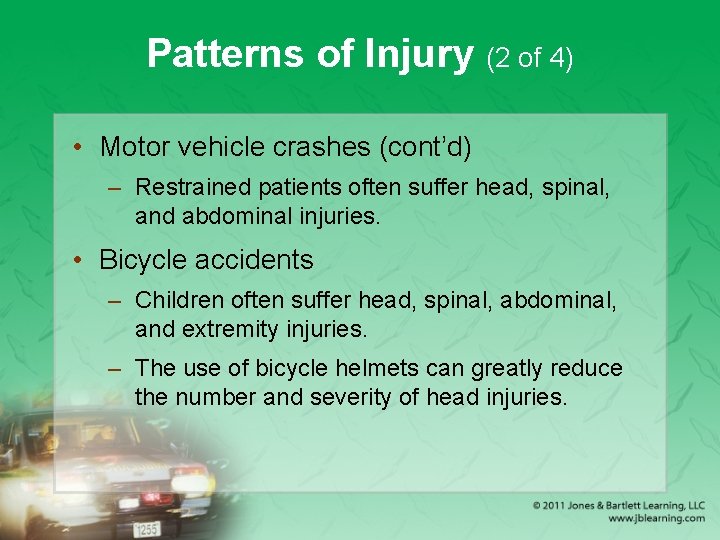 Patterns of Injury (2 of 4)

• Motor vehicle crashes (cont'd)
– Restrained patients often suffer head, spinal, and abdominal injuries.

• Bicycle accidents
– Children often suffer head, spinal, abdominal, and extremity injuries.
– The use of bicycle helmets can greatly reduce the number and severity of head injuries.

1255

© 2011 Jones & Bartlett Learning, LLC
www.jblearning.com